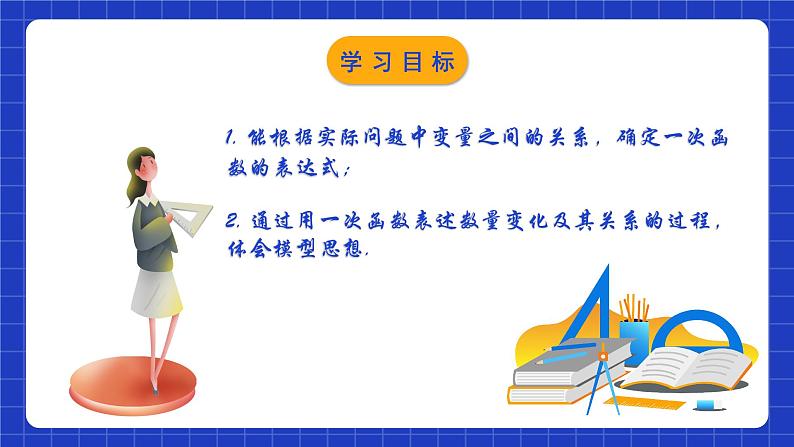 学习目标

1. 能根据实际问题中变量之间的关系，确定一次函数的表达式；

2. 通过用一次函数表述数量变化及其关系的过程，体会模型思想.